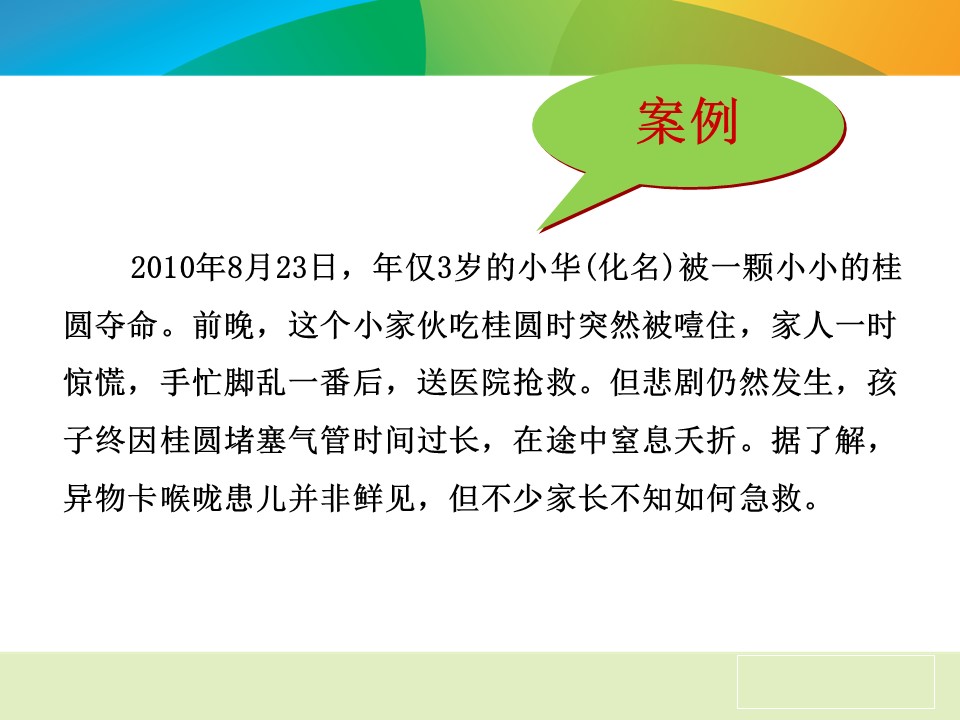 案例

2010年8月23日，年仅3岁的小华(化名)被一颗小小的桂圆夺命。前晚，这个小家伙吃桂圆时突然被噎住，家人一时惊慌，手忙脚乱一番后，送医院抢救。但悲剧仍然发生，孩子终因桂圆堵塞气管时间过长，在途中窒息夭折。据了解，异物卡喉咙患儿并非鲜见，但不少家长不知如何急救。